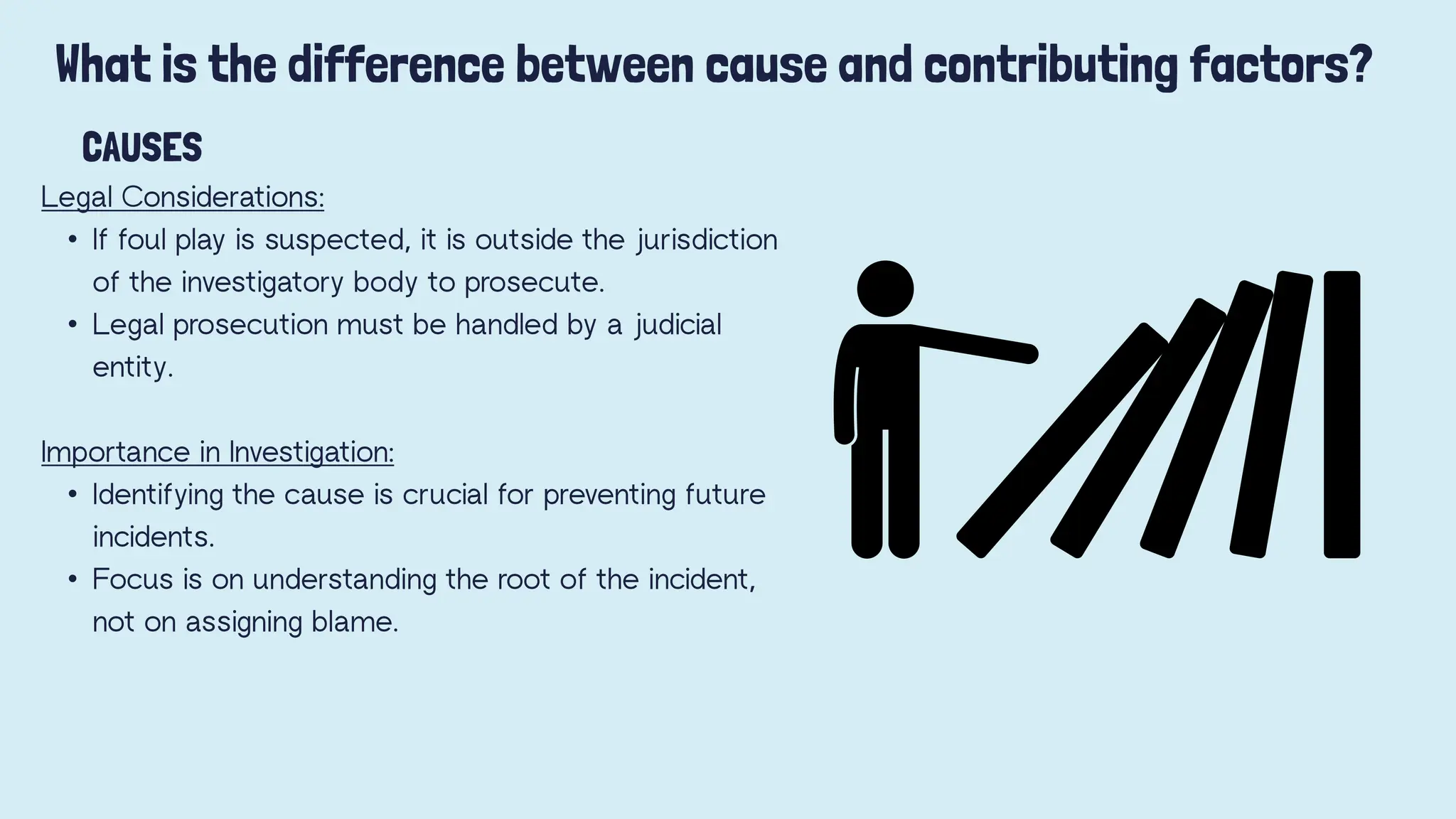 What is the difference between cause and contributing factors?

CAUSES

Legal Considerations:
• If foul play is suspected, it is outside the jurisdiction of the investigatory body to prosecute.
• Legal prosecution must be handled by a judicial entity.

Importance in Investigation:
• Identifying the cause is crucial for preventing future incidents.
• Focus is on understanding the root of the incident, not on assigning blame.